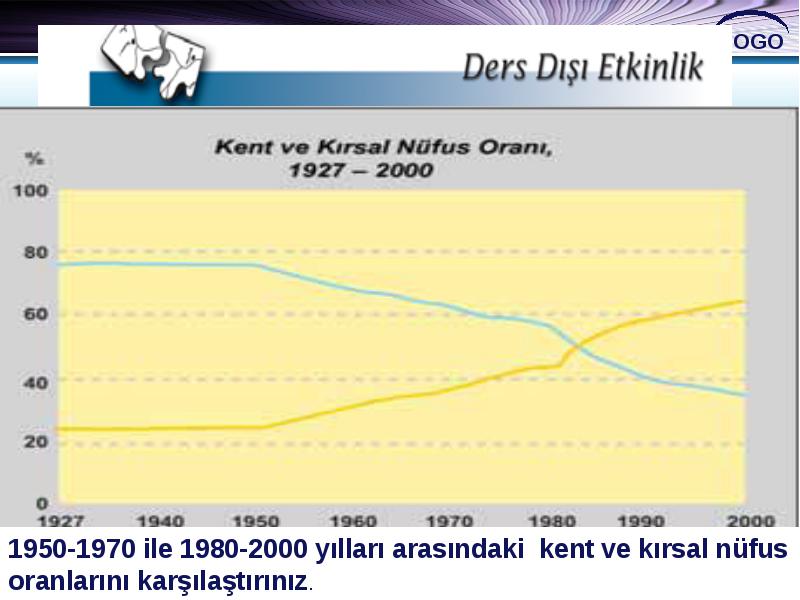 OGO

Ders Dışı Etkinlik

Kent ve Kırsal Nüfus Oranı, 1927 – 2000

%

100
80
60
40
20
0

1927 1940 1950 1960 1970 1980 1990 2000

1950-1970 ile 1980-2000 yılları arasındaki kent ve kırsal nüfus oranlarını karşılaştırınız.